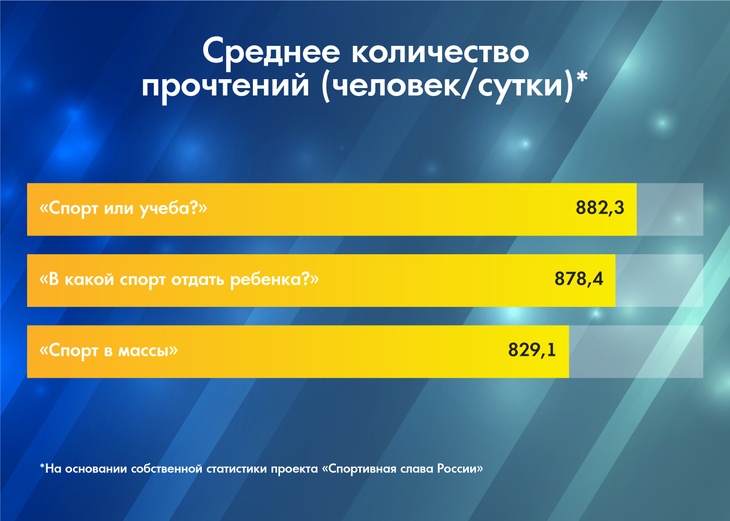 Среднее количество прочтений (человек/сутки)*

«Спорт или учеба?» 882,3

«В какой спорт отдать ребенка?» 878,4

«Спорт в массы» 829,1

*На основании собственной статистики проекта «Спортивная слава России»